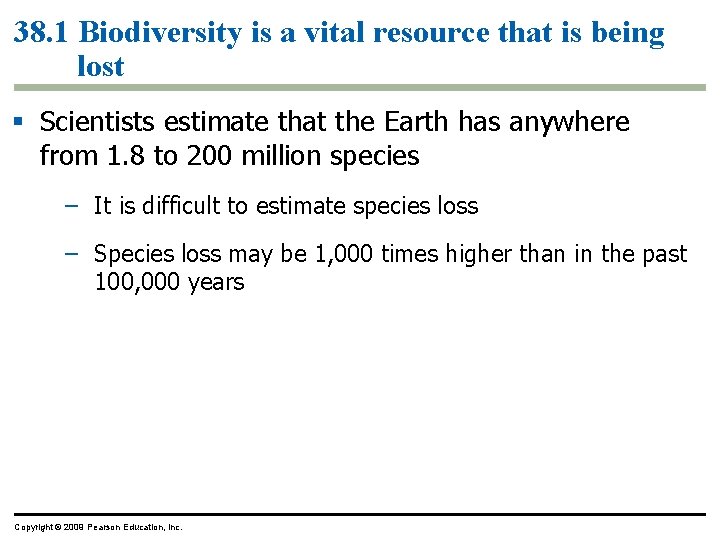 38.1 Biodiversity is a vital resource that is being lost

▪ Scientists estimate that the Earth has anywhere from 1.8 to 200 million species

– It is difficult to estimate species loss

– Species loss may be 1,000 times higher than in the past 100,000 years

Copyright © 2009 Pearson Education, Inc.